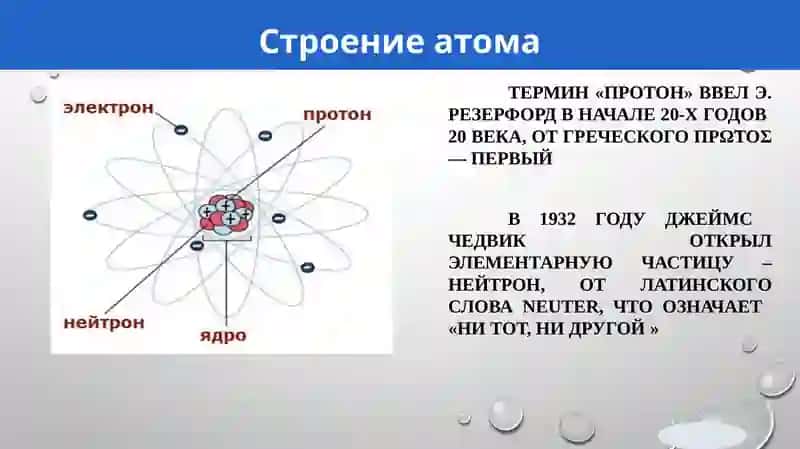 Строение атома

электрон
протон
нейтрон
ядро

ТЕРМИН «ПРОТОН» ВВЕЛ Э. РЕЗЕРФОРД В НАЧАЛЕ 20-Х ГОДОВ 20 ВЕКА, ОТ ГРЕЧЕСКОГО ΠΡΩΤΟΣ — ПЕРВЫЙ

В 1932 ГОДУ ДЖЕЙМС ЧЕДВИК ОТКРЫЛ ЭЛЕМЕНТАРНУЮ ЧАСТИЦУ – НЕЙТРОН, ОТ ЛАТИНСКОГО СЛОВА NEUTER, ЧТО ОЗНАЧАЕТ «НИ ТОТ, НИ ДРУГОЙ »